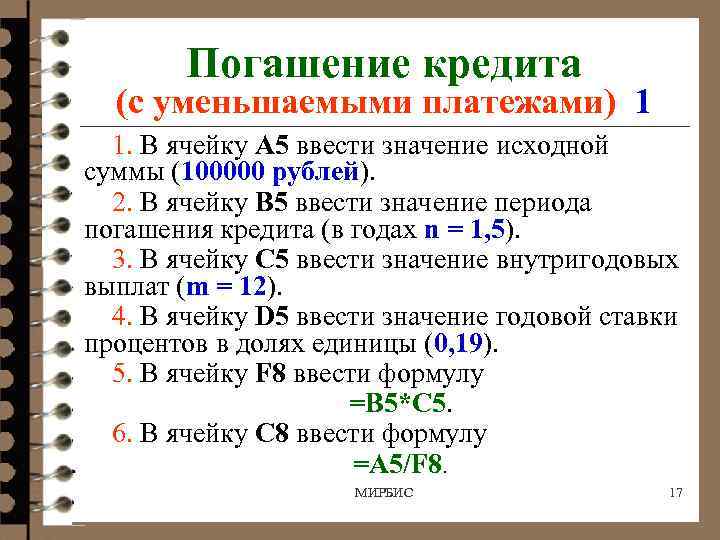 Погашение кредита
(с уменьшаемыми платежами) 1

1. В ячейку A5 ввести значение исходной суммы (100000 рублей).

2. В ячейку B5 ввести значение периода погашения кредита (в годах n = 1,5).

3. В ячейку C5 ввести значение внутригодовых выплат (m = 12).

4. В ячейку D5 ввести значение годовой ставки процентов в долях единицы (0,19).

5. В ячейку F8 ввести формулу
=B5*C5.

6. В ячейку C8 ввести формулу
=A5/F8.

МИРБИС

17